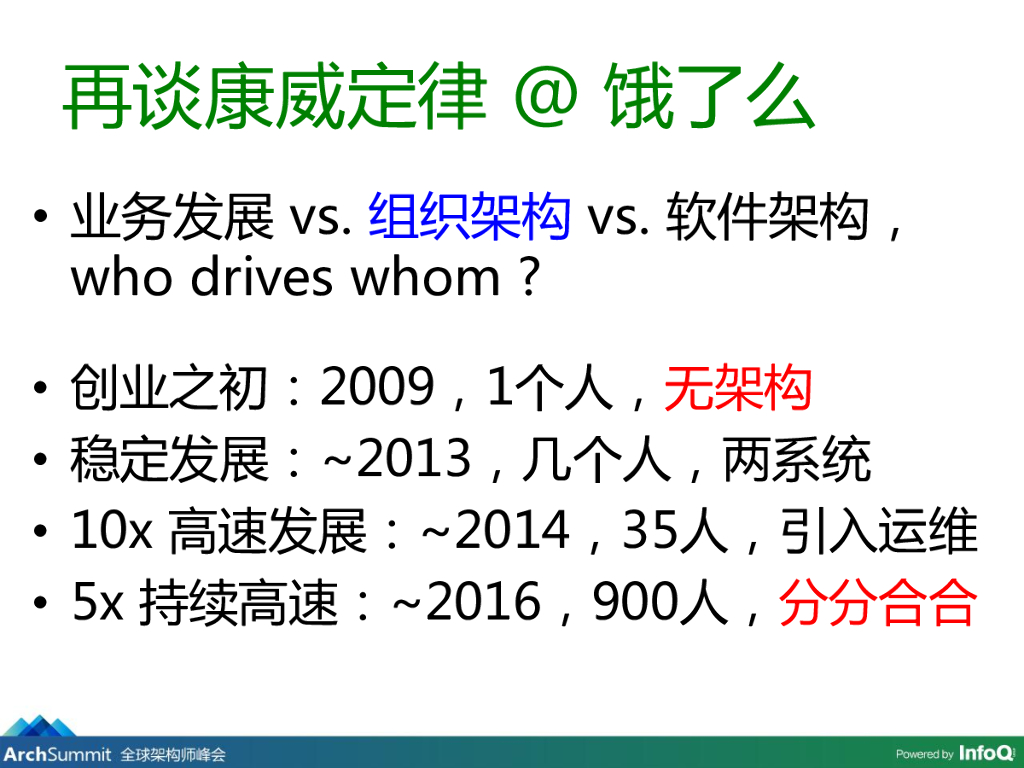 再谈康威定律 @ 饿了么

• 业务发展 vs. 组织架构 vs. 软件架构，who drives whom？

• 创业之初：2009，1个人，无架构
• 稳定发展：~2013，几个人，两系统
• 10x 高速发展：~2014，35人，引入运维
• 5x 持续高速：~2016，900人，分分合合

ArchSummit 全球架构师峰会

Powered by InfoQ